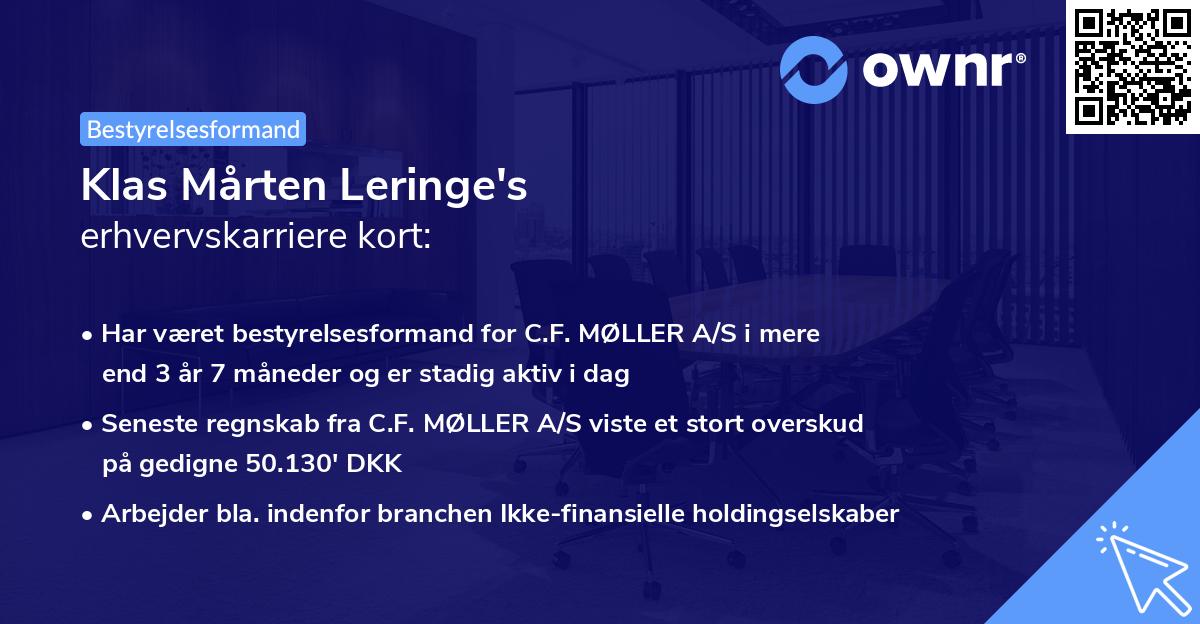 ownr®

Bestyrelsesformand

Klas Mårten Leringe's
erhvervskarriere kort:

• Har været bestyrelsesformand for C.F. MØLLER A/S i mere end 3 år 7 måneder og er stadig aktiv i dag

• Seneste regnskab fra C.F. MØLLER A/S viste et stort overskud på gedigne 50.130' DKK

• Arbejder bla. indenfor branchen Ikke-finansielle holdingselskaber